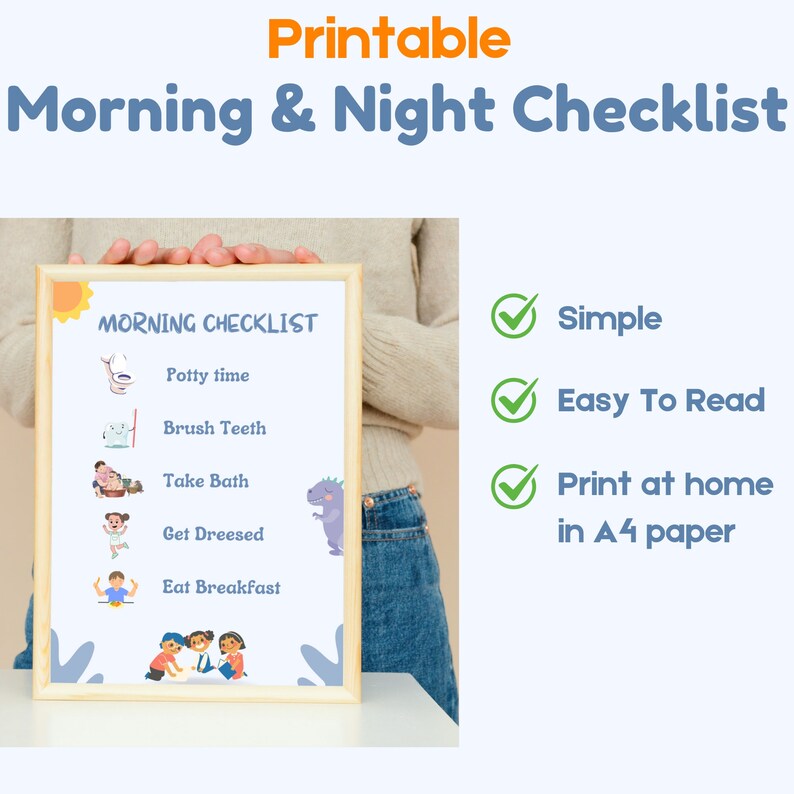 Printable
Morning & Night Checklist

MORNING CHECKLIST

Potty time

Brush Teeth

Take Bath

Get Dreesed

Eat Breakfast

Simple

Easy To Read

Print at home in A4 paper